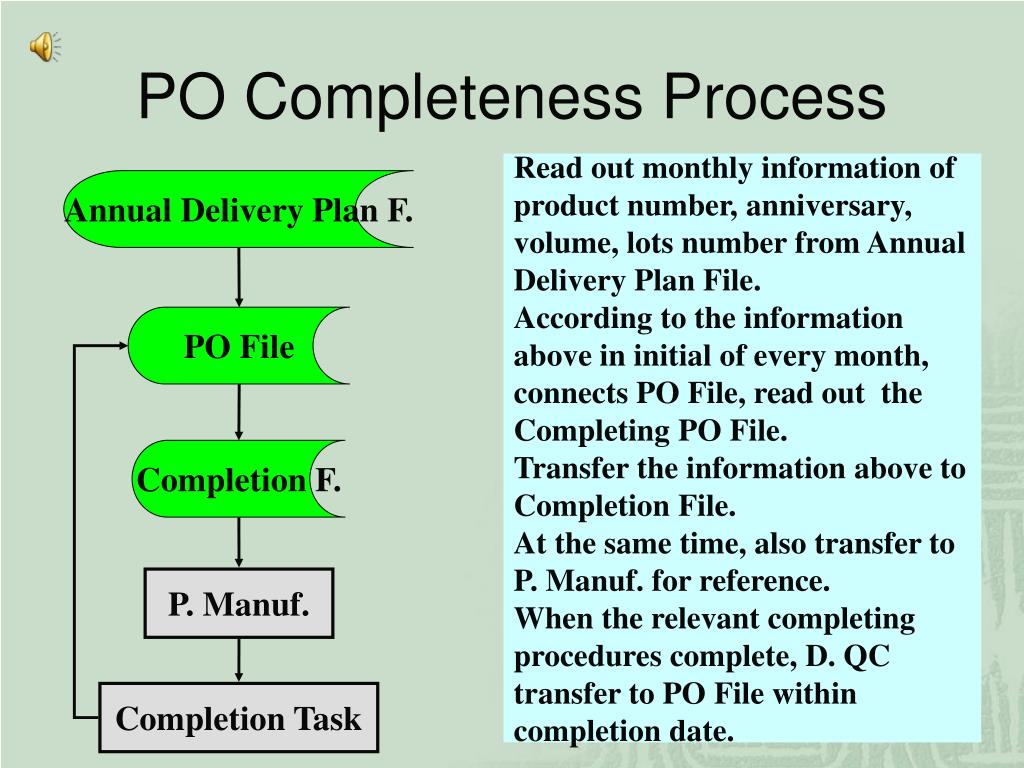 PO Completeness Process

Annual Delivery Plan F.

PO File

Completion F.

P. Manuf.

Completion Task

Read out monthly information of product number, anniversary, volume, lots number from Annual Delivery Plan File.
According to the information above in initial of every month, connects PO File, read out the Completing PO File.
Transfer the information above to Completion File.
At the same time, also transfer to P. Manuf. for reference.
When the relevant completing procedures complete, D. QC transfer to PO File within completion date.